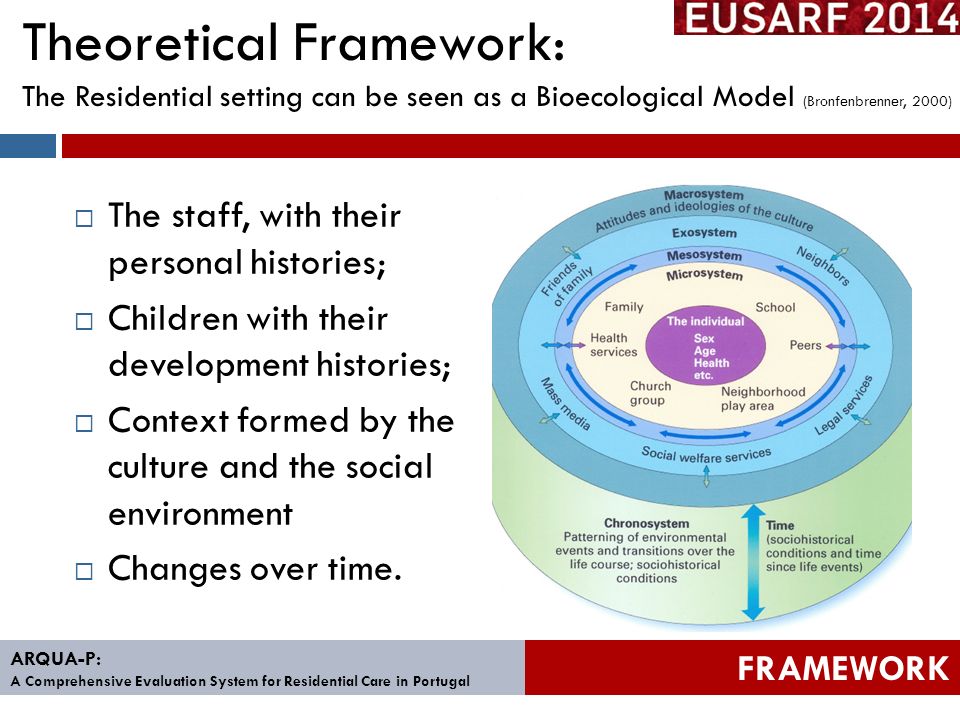 EUSARF 2014

Theoretical Framework:

The Residential setting can be seen as a Bioecological Model (Bronfenbrenner, 2000)

□ The staff, with their personal histories;

□ Children with their development histories;

□ Context formed by the culture and the social environment

□ Changes over time.

Macrosystem
Attitudes and ideologies of the culture
Exosystem
Mesosystem
Microsystem
Friends of family
Neighbors
Family
School
The individual
Sex
Age
Health
etc.
Health services
Peers
Church group
Neighborhood play area
Mass media
Legal services
Social welfare services
Chronosystem
Patterning of environmental events and transitions over the life course; sociohistorical conditions
Time
(sociohistorical conditions and time since life events)

ARQUA-P:
A Comprehensive Evaluation System for Residential Care in Portugal

FRAMEWORK